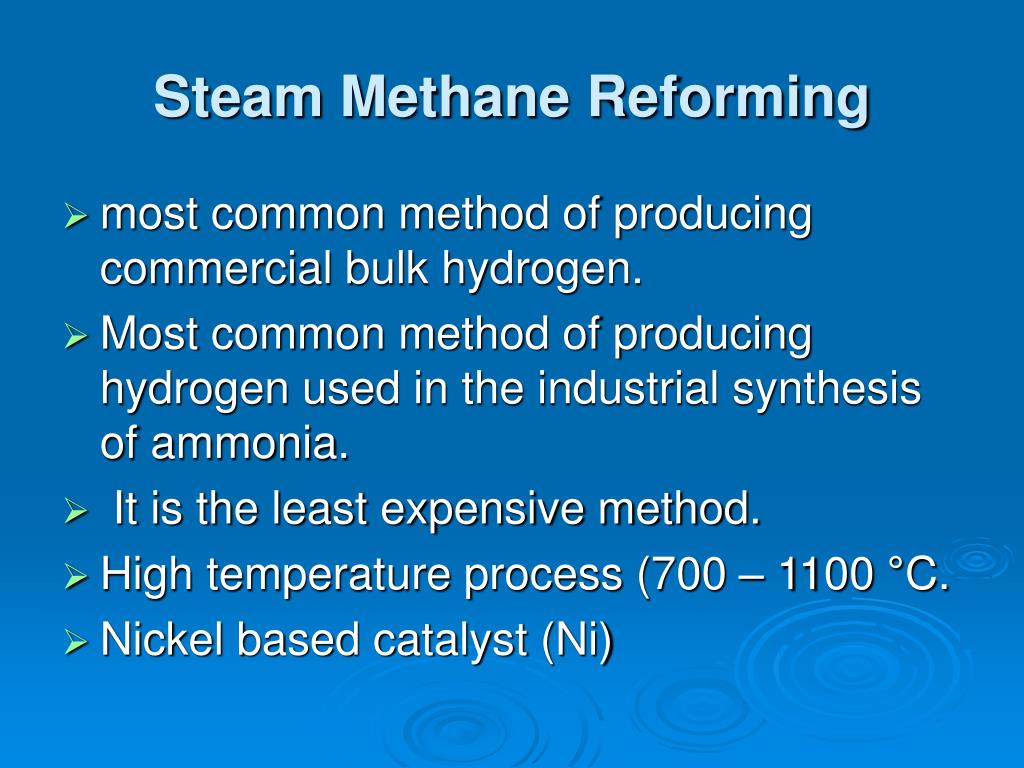 Steam Methane Reforming

➢ most common method of producing commercial bulk hydrogen.

➢ Most common method of producing hydrogen used in the industrial synthesis of ammonia.

➢ It is the least expensive method.

➢ High temperature process (700 – 1100 °C.

➢ Nickel based catalyst (Ni)